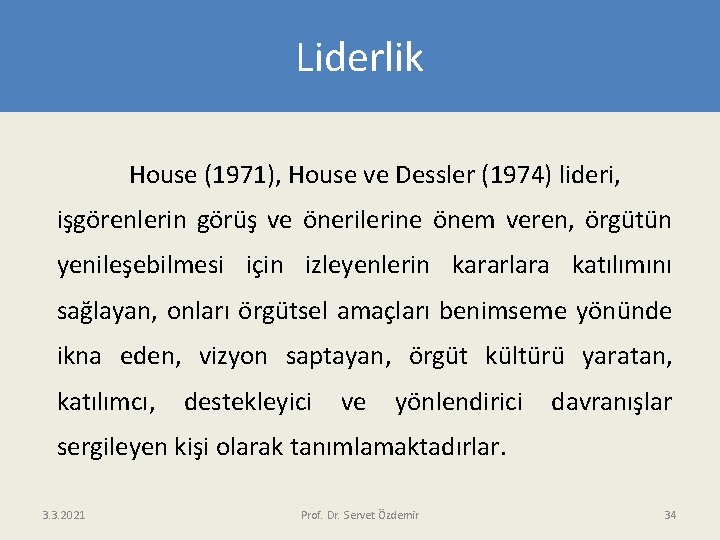 Liderlik

House (1971), House ve Dessler (1974) lideri, işgörenlerin görüş ve önerilerine önem veren, örgütün yenileşebilmesi için izleyenlerin kararlara katılımını sağlayan, onları örgütsel amaçları benimseme yönünde ikna eden, vizyon saptayan, örgüt kültürü yaratan, katılımcı, destekleyici ve yönlendirici davranışlar sergileyen kişi olarak tanımlamaktadırlar.

3.3.2021

Prof. Dr. Servet Özdemir

34